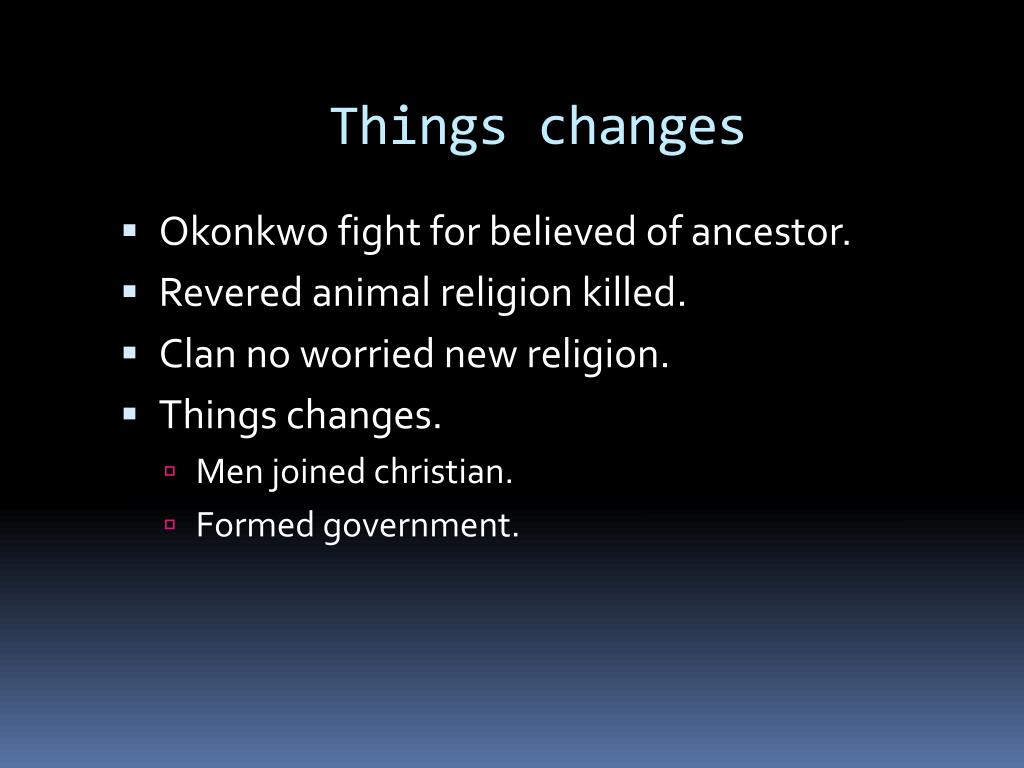 Things changes

- Okonkwo fight for believed of ancestor.
- Revered animal religion killed.
- Clan no worried new religion.
- Things changes.
  - Men joined christian.
  - Formed government.